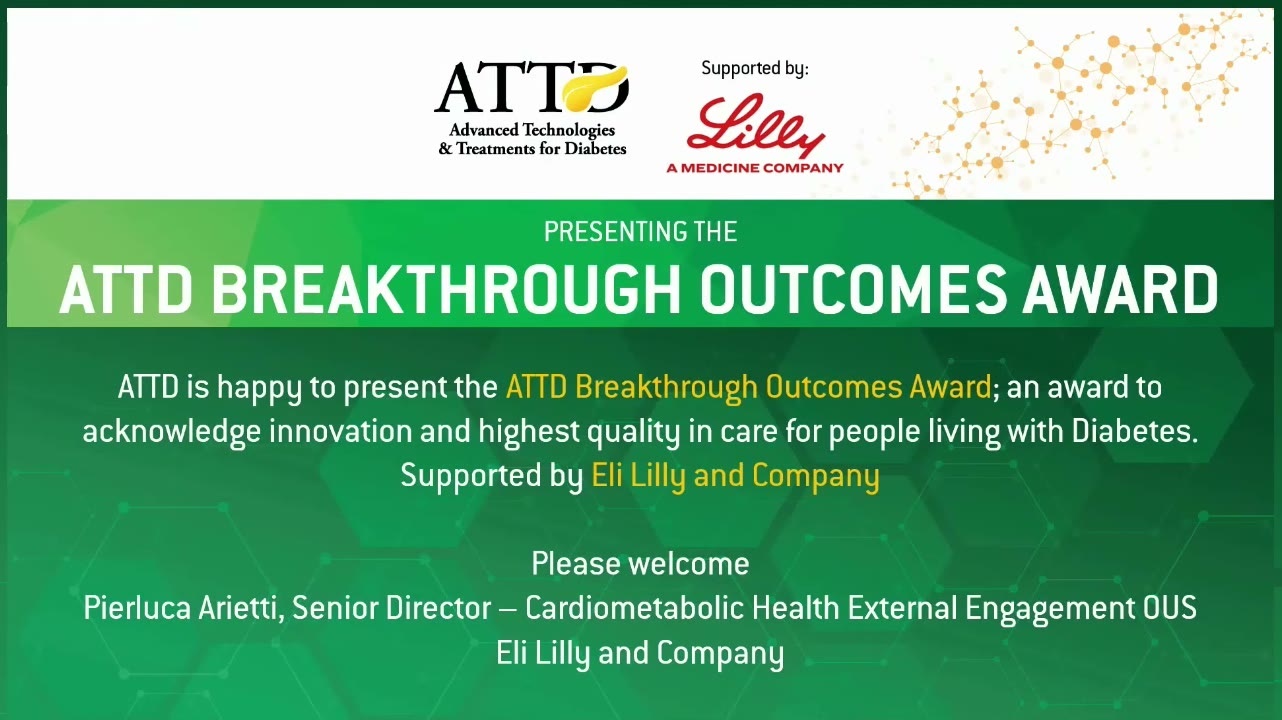 ATTD
Advanced Technologies & Treatments for Diabetes

Supported by:

Lilly
A MEDICINE COMPANY

PRESENTING THE

ATTD BREAKTHROUGH OUTCOMES AWARD

ATTD is happy to present the ATTD Breakthrough Outcomes Award; an award to acknowledge innovation and highest quality in care for people living with Diabetes. Supported by Eli Lilly and Company

Please welcome
Pierluca Arietti, Senior Director – Cardiometabolic Health External Engagement OUS
Eli Lilly and Company